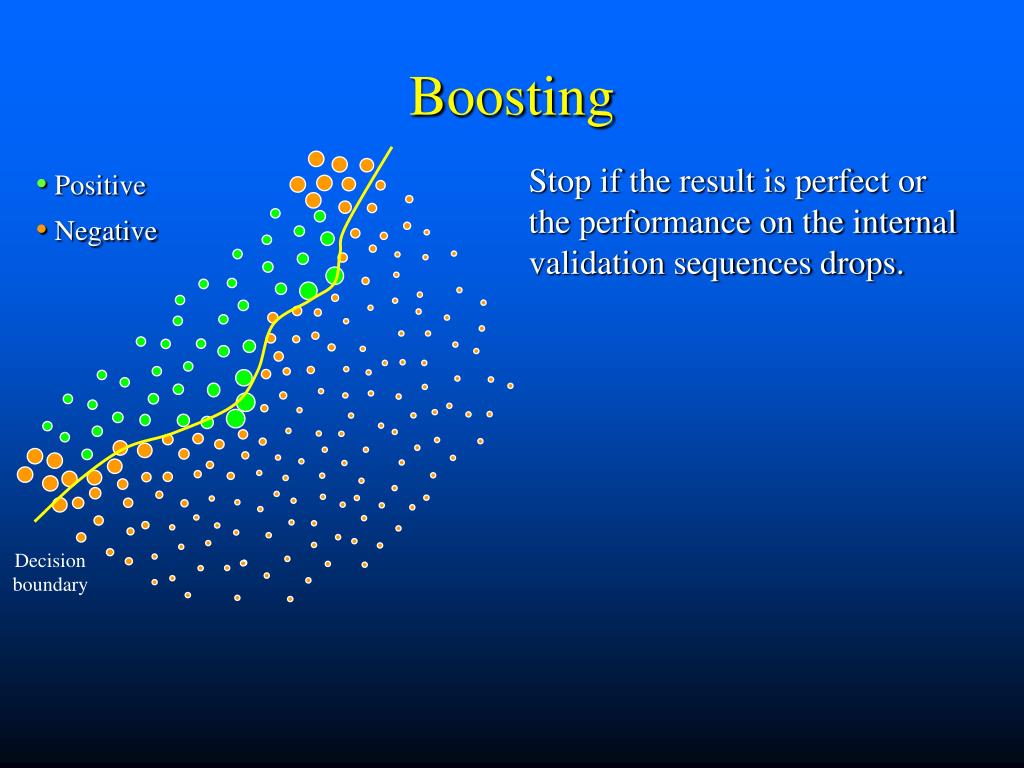 Boosting

• Positive
• Negative

Stop if the result is perfect or the performance on the internal validation sequences drops.

Decision boundary